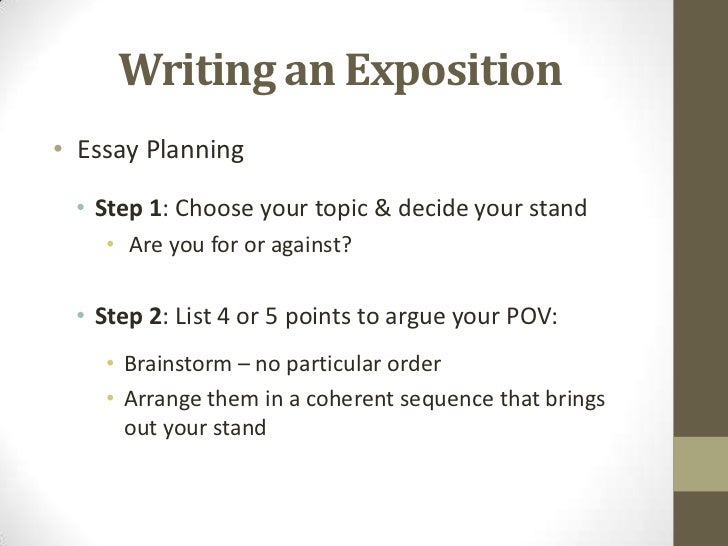 Writing an Exposition

• Essay Planning

• Step 1: Choose your topic & decide your stand

• Are you for or against?

• Step 2: List 4 or 5 points to argue your POV:

• Brainstorm – no particular order

• Arrange them in a coherent sequence that brings out your stand